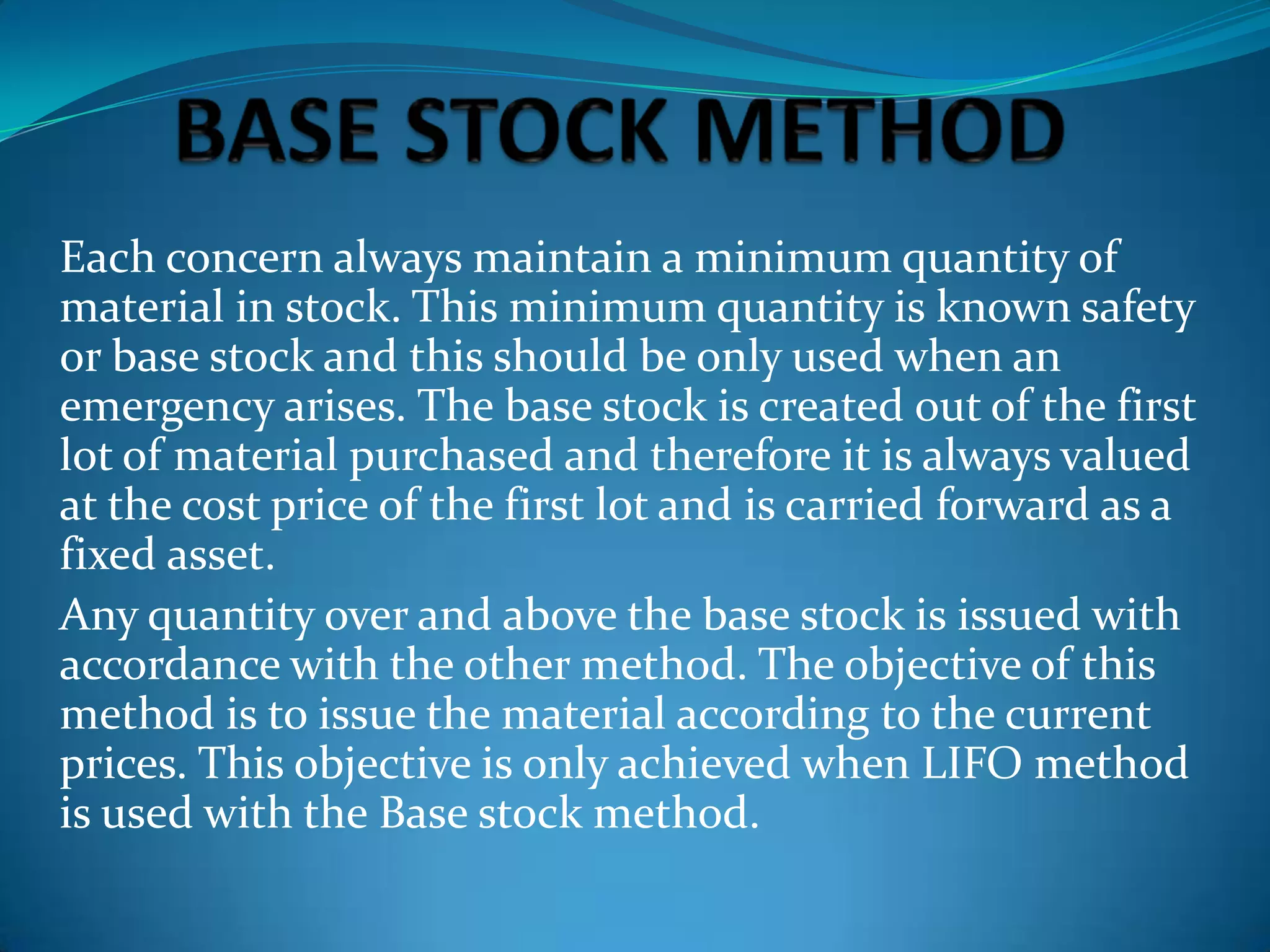 BASE STOCK METHOD

Each concern always maintain a minimum quantity of material in stock. This minimum quantity is known safety or base stock and this should be only used when an emergency arises. The base stock is created out of the first lot of material purchased and therefore it is always valued at the cost price of the first lot and is carried forward as a fixed asset.

Any quantity over and above the base stock is issued with accordance with the other method. The objective of this method is to issue the material according to the current prices. This objective is only achieved when LIFO method is used with the Base stock method.